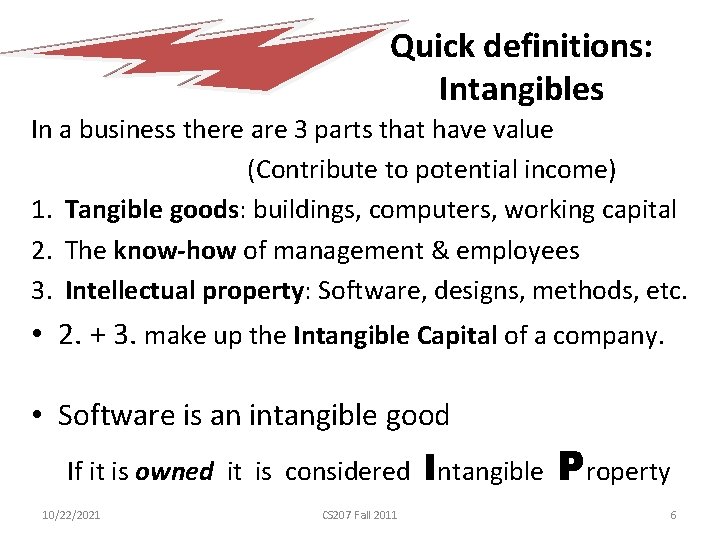 Quick definitions: Intangibles

In a business there are 3 parts that have value

(Contribute to potential income)

1. Tangible goods: buildings, computers, working capital
2. The know-how of management & employees
3. Intellectual property: Software, designs, methods, etc.

• 2. + 3. make up the Intangible Capital of a company.

• Software is an intangible good

If it is owned it is considered Intangible Property

10/22/2021

CS207 Fall 2011

6